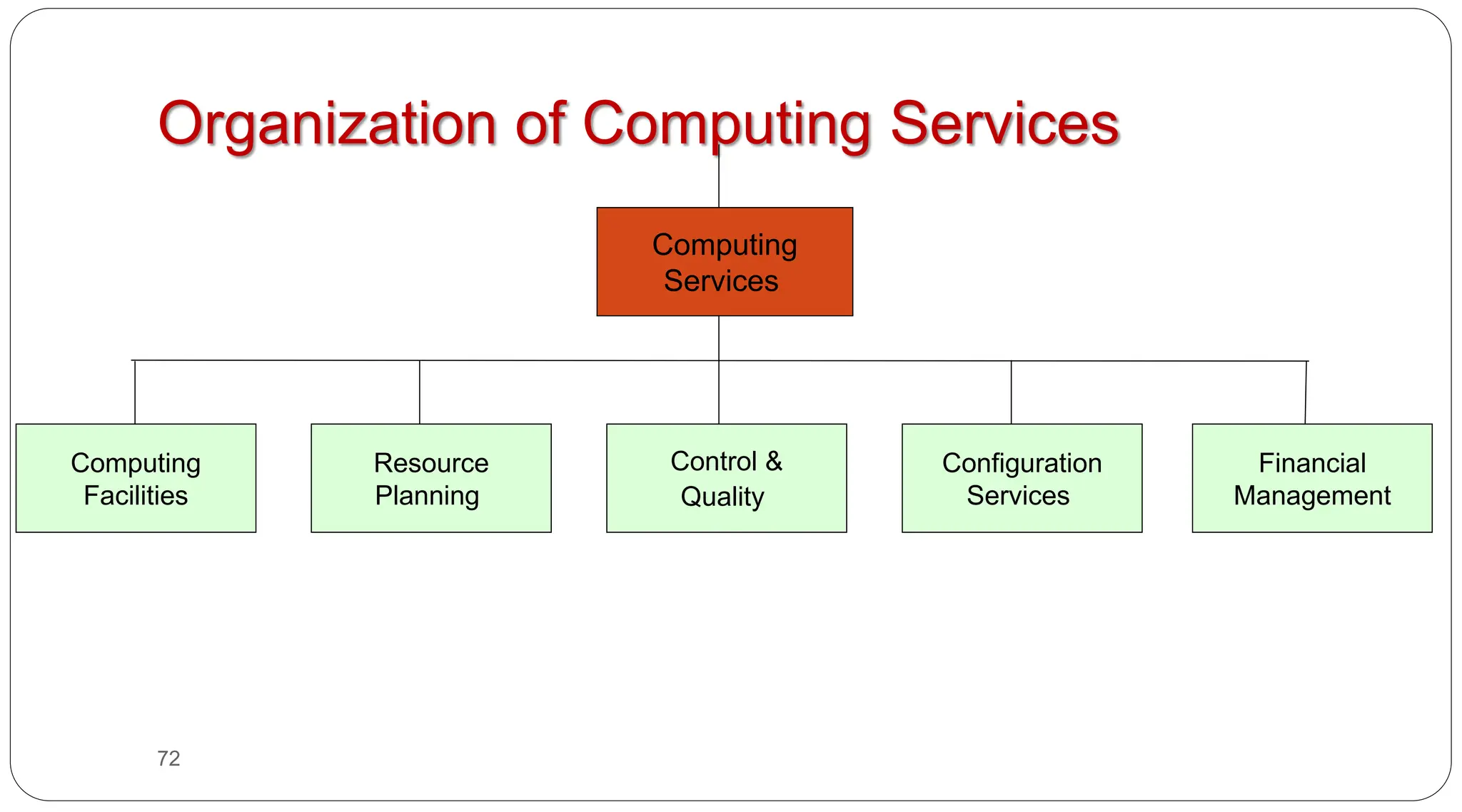 Organization of Computing Services

Computing Services

Computing Facilities

Resource Planning

Control & Quality

Configuration Services

Financial Management

72